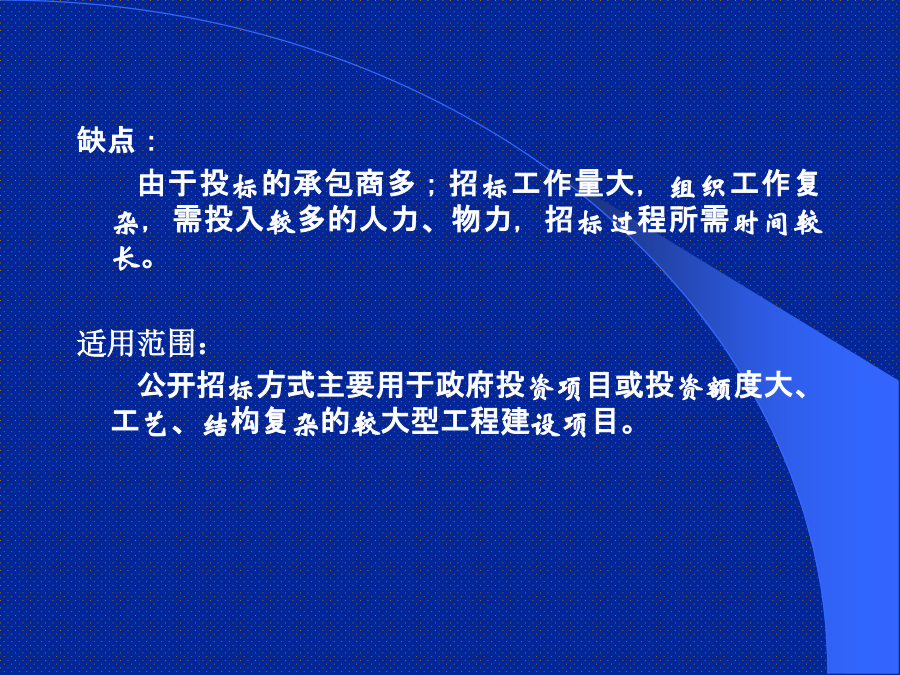 缺点：

由于投标的承包商多；招标工作量大，组织工作复杂，需投入较多的人力、物力，招标过程所需时间较长。

适用范围：

公开招标方式主要用于政府投资项目或投资额度大、工艺、结构复杂的较大型工程建设项目。